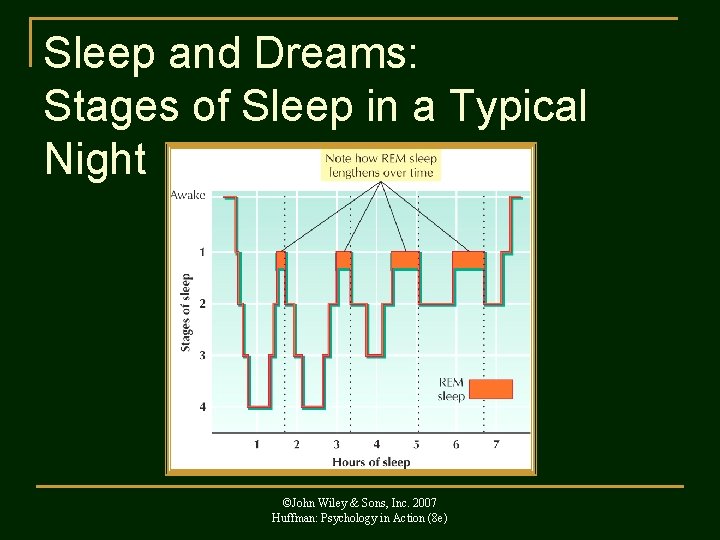 Sleep and Dreams:
Stages of Sleep in a Typical Night

Note how REM sleep lengthens over time

Awake
1
2
3
4
Stages of sleep

REM sleep

1 2 3 4 5 6 7
Hours of sleep

©John Wiley & Sons, Inc. 2007
Huffman: Psychology in Action (8e)